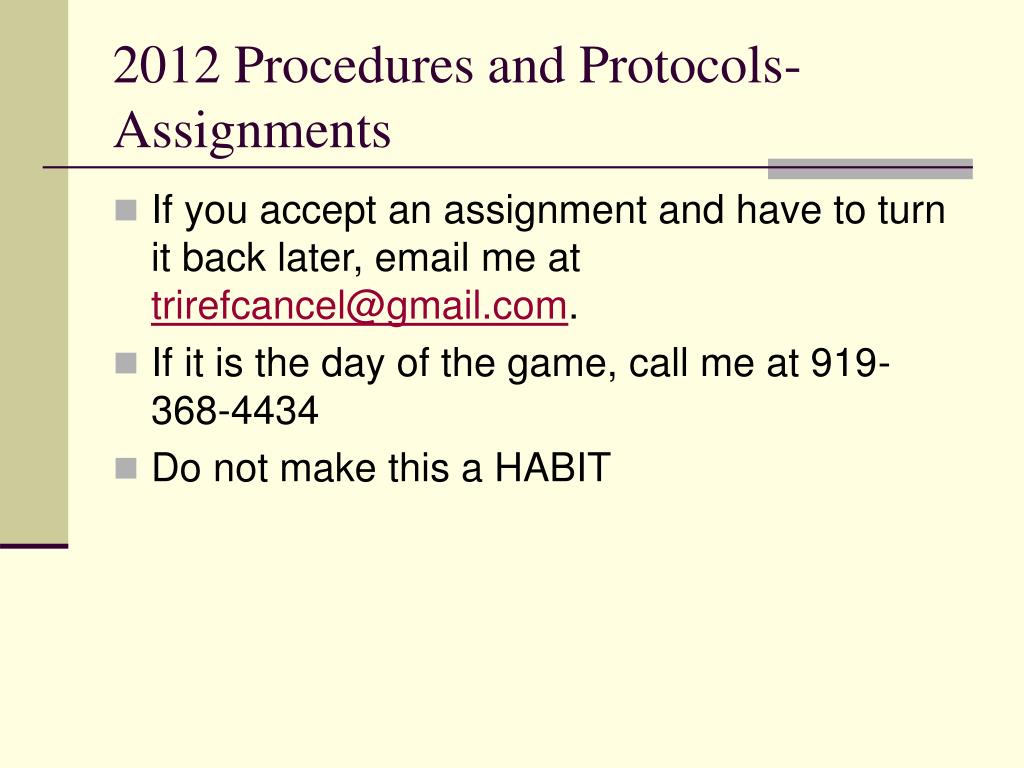 2012 Procedures and Protocols-Assignments

- If you accept an assignment and have to turn it back later, email me at trirefcancel@gmail.com.
- If it is the day of the game, call me at 919-368-4434
- Do not make this a HABIT